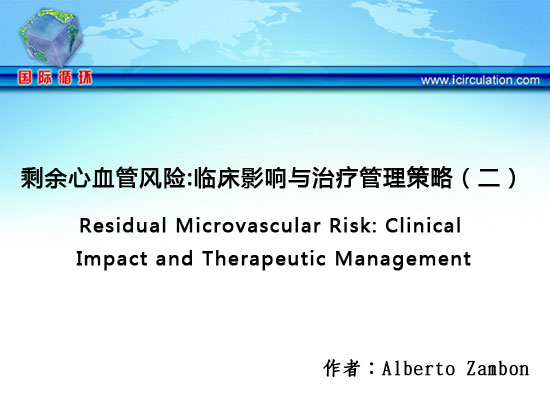 国际循环

www.icirculation.com

剩余心血管风险:临床影响与治疗管理策略（二）

Residual Microvascular Risk: Clinical Impact and Therapeutic Management

作者：Alberto Zambon